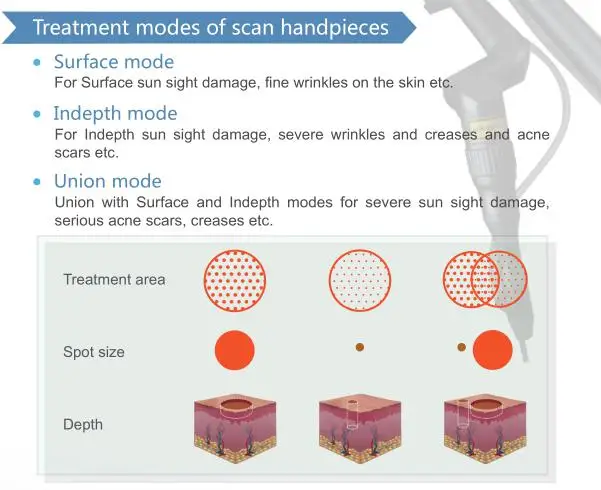 Treatment modes of scan handpieces

• Surface mode
For Surface sun sight damage, fine wrinkles on the skin etc.

• Indepth mode
For Indepth sun sight damage, severe wrinkles and creases and acne scars etc.

• Union mode
Union with Surface and Indepth modes for severe sun sight damage, serious acne scars, creases etc.

Treatment area

Spot size

Depth